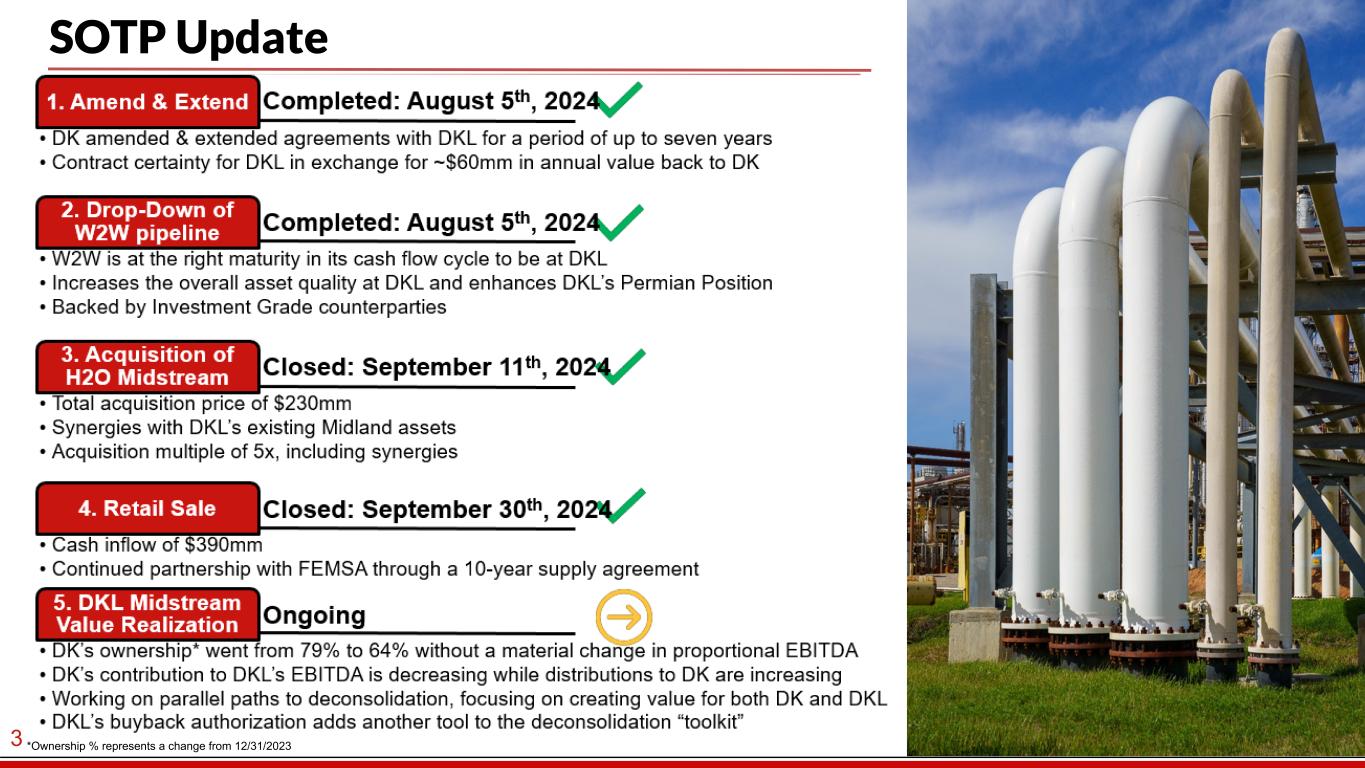 SOTP Update

1. Amend & Extend Completed: August 5$^{th}$, 2024

• DK amended & extended agreements with DKL for a period of up to seven years
• Contract certainty for DKL in exchange for ~$60mm in annual value back to DK

2. Drop-Down of W2W pipeline Completed: August 5$^{th}$, 2024

• W2W is at the right maturity in its cash flow cycle to be at DKL
• Increases the overall asset quality at DKL and enhances DKL's Permian Position
• Backed by Investment Grade counterparties

3. Acquisition of H2O Midstream Closed: September 11$^{th}$, 2024

• Total acquisition price of $230mm
• Synergies with DKL's existing Midland assets
• Acquisition multiple of 5x, including synergies

4. Retail Sale Closed: September 30$^{th}$, 2024

• Cash inflow of $390mm
• Continued partnership with FEMSA through a 10-year supply agreement

5. DKL Midstream Value Realization Ongoing

• DK's ownership* went from 79% to 64% without a material change in proportional EBITDA
• DK's contribution to DKL's EBITDA is decreasing while distributions to DK are increasing
• Working on parallel paths to deconsolidation, focusing on creating value for both DK and DKL
• DKL's buyback authorization adds another tool to the deconsolidation "toolkit"

3 *Ownership % represents a change from 12/31/2023